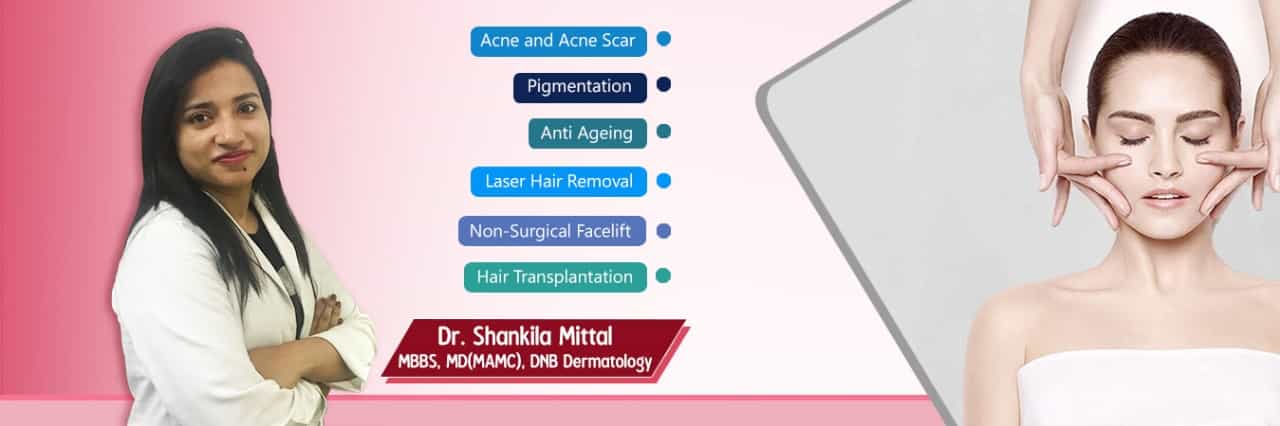 Acne and Acne Scar

Pigmentation

Anti Ageing

Laser Hair Removal

Non-Surgical Facelift

Hair Transplantation

Dr. Shankila Mittal
MBBS, MD(MAMC), DNB Dermatology